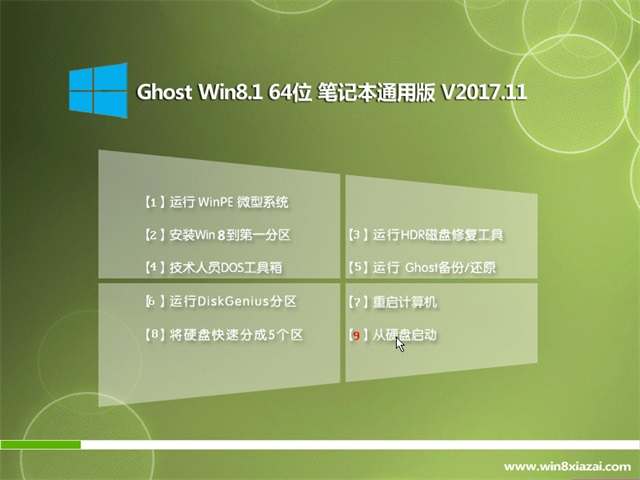 Ghost Win8.1 64位 笔记本通用版 V2017.11

【1】运行 WinPE 微型系统

【2】安装Win 8到第一分区

【3】运行HDR磁盘修复工具

【4】技术人员DOS工具箱

【5】运行 Ghost备份/还原

【6】运行DiskGenius分区

【7】重启计算机

【8】将硬盘快速分成5个区

【9】从硬盘启动

www.win8xiazai.com